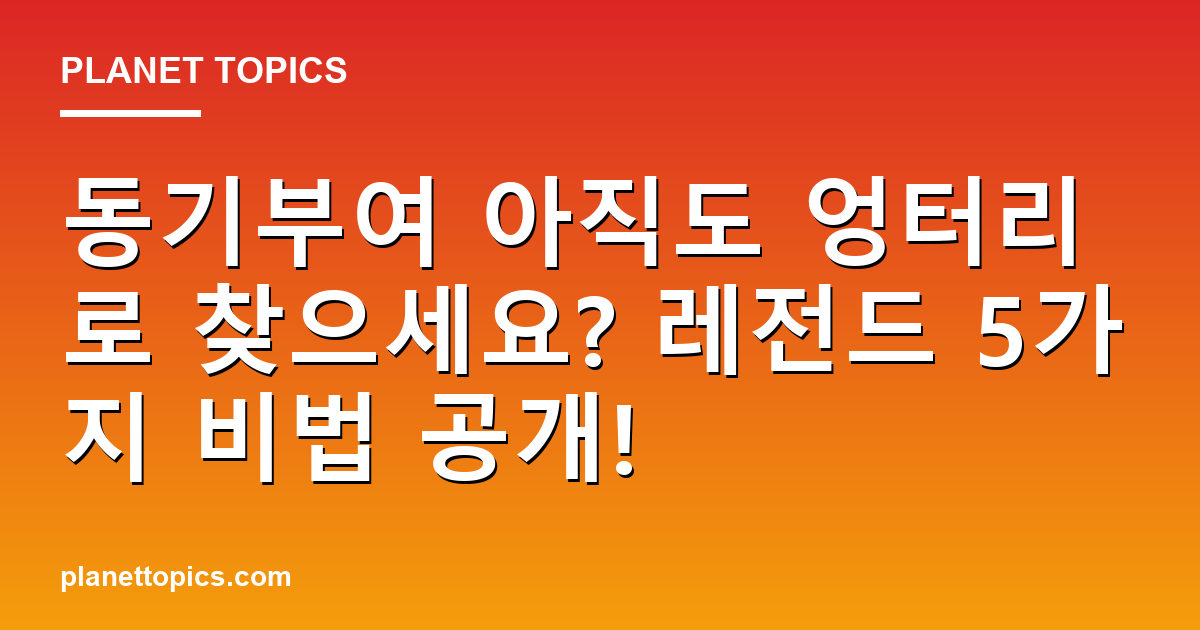 PLANET TOPICS

동기부여 아직도 엉터리로 찾으세요? 레전드 5가지 비법 공개!

planettopics.com